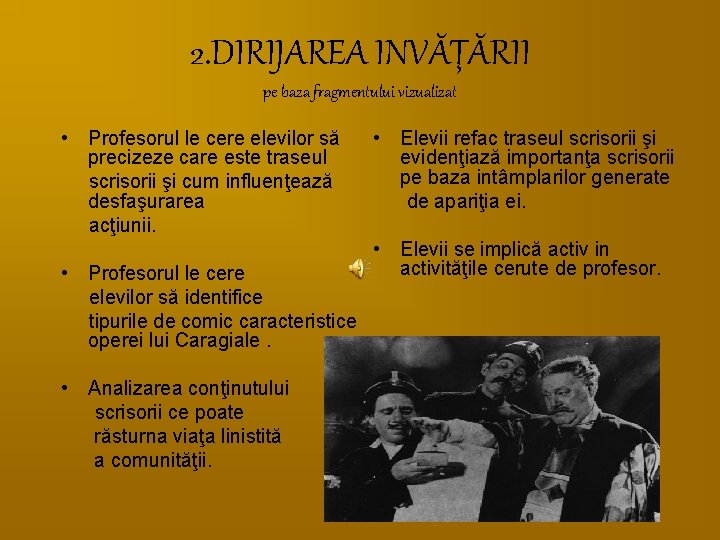 2.DIRIJAREA INVĂŢĂRII
pe baza fragmentului vizualizat

• Profesorul le cere elevilor să precizeze care este traseul scrisorii şi cum influenţează desfaşurarea acţiunii.

• Profesorul le cere elevilor să identifice tipurile de comic caracteristice operei lui Caragiale .

• Analizarea conţinutului scrisorii ce poate răsturna viaţa linistită a comunităţii.

• Elevii refac traseul scrisorii şi evidenţiază importanţa scrisorii pe baza intâmplarilor generate de apariţia ei.

• Elevii se implică activ in activităţile cerute de profesor.